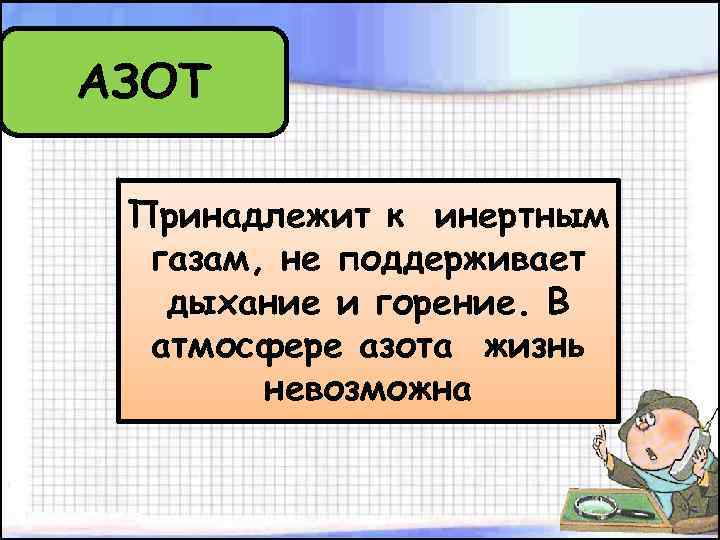 АЗОТ

Принадлежит к инертным газам, не поддерживает дыхание и горение. В атмосфере азота жизнь невозможна